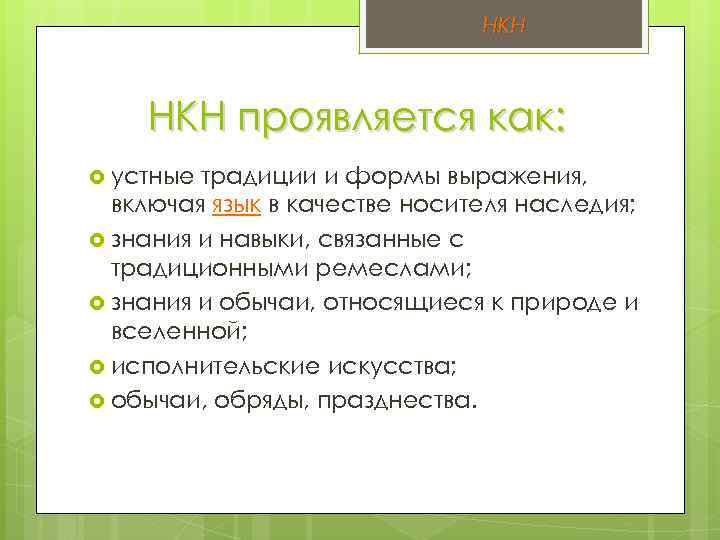 НКН

НКН проявляется как:

устные традиции и формы выражения, включая язык в качестве носителя наследия;

знания и навыки, связанные с традиционными ремеслами;

знания и обычаи, относящиеся к природе и вселенной;

исполнительские искусства;

обычаи, обряды, празднества.